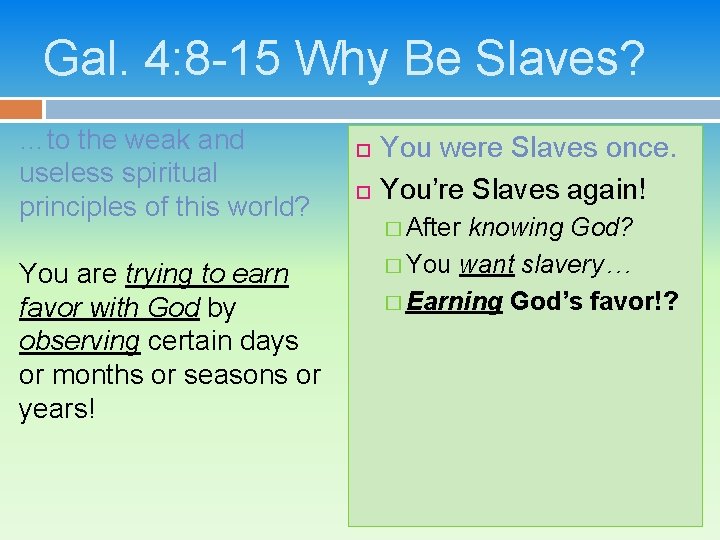 Gal. 4:8-15 Why Be Slaves?

…to the weak and useless spiritual principles of this world?

You are trying to earn favor with God by observing certain days or months or seasons or years!

You were Slaves once.

You're Slaves again!

After knowing God?

You want slavery…

Earning God's favor!?